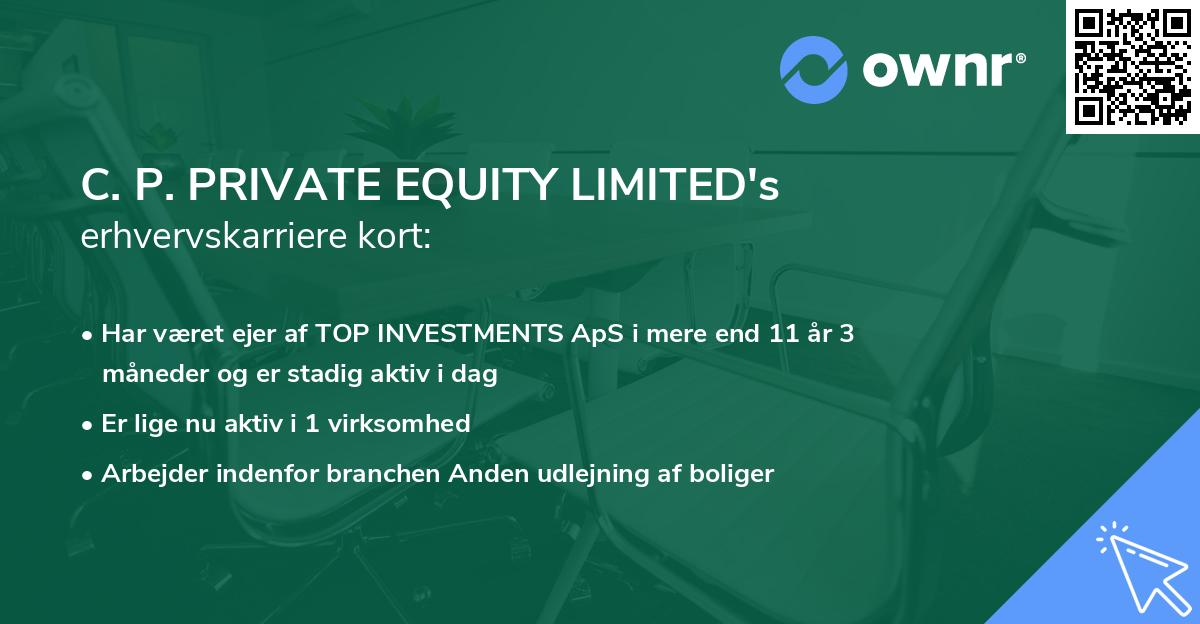 ownr®

C. P. PRIVATE EQUITY LIMITED's
erhvervskarriere kort:

• Har været ejer af TOP INVESTMENTS ApS i mere end 11 år 3 måneder og er stadig aktiv i dag
• Er lige nu aktiv i 1 virksomhed
• Arbejder indenfor branchen Anden udlejning af boliger